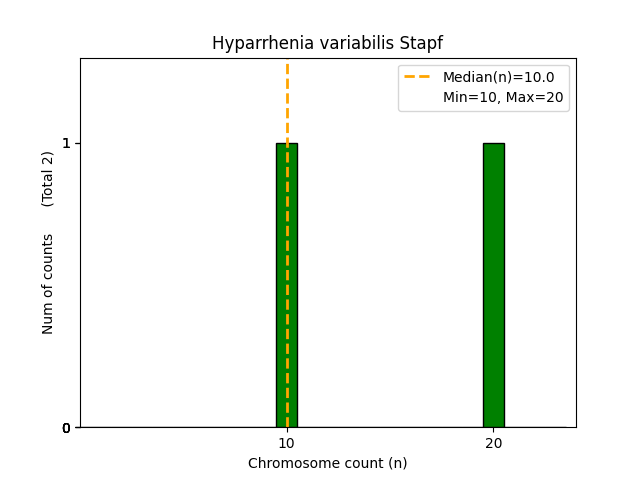 Hyparrhenia variabilis Stapf

Median(n)=10.0
Min=10, Max=20

Num of counts (Total 2)

1

0

10

20

Chromosome count (n)